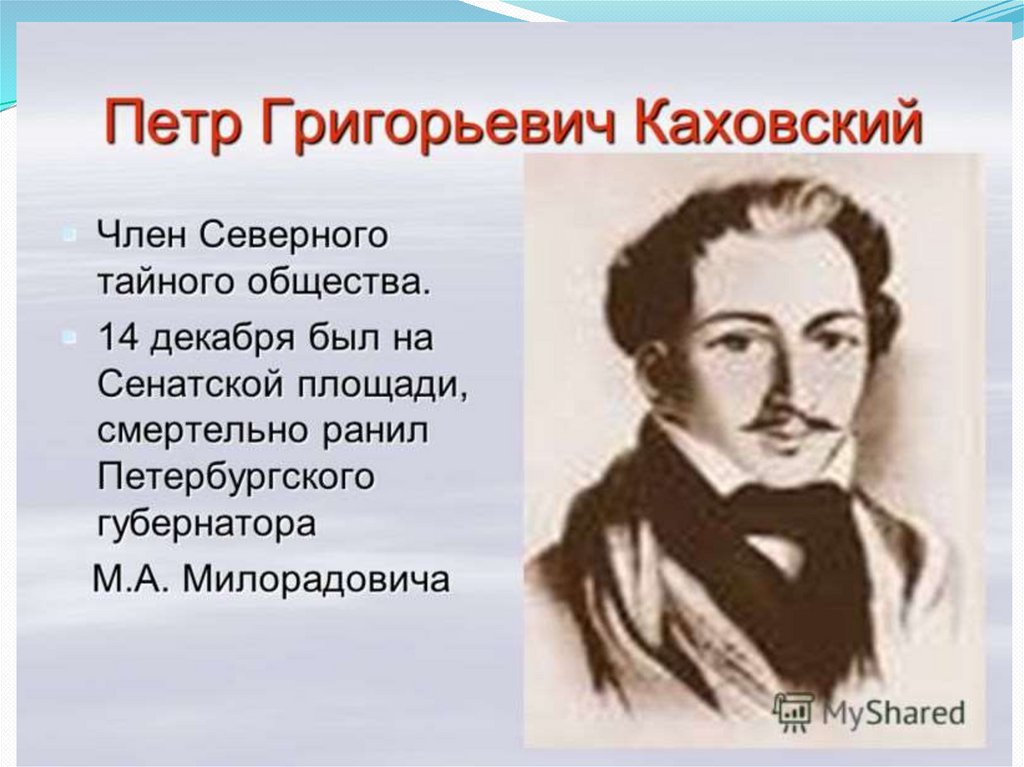 Петр Григорьевич Каховский

Член Северного тайного общества.

14 декабря был на Сенатской площади, смертельно ранил Петербургского губернатора

М.А. Милорадовича

MyShared